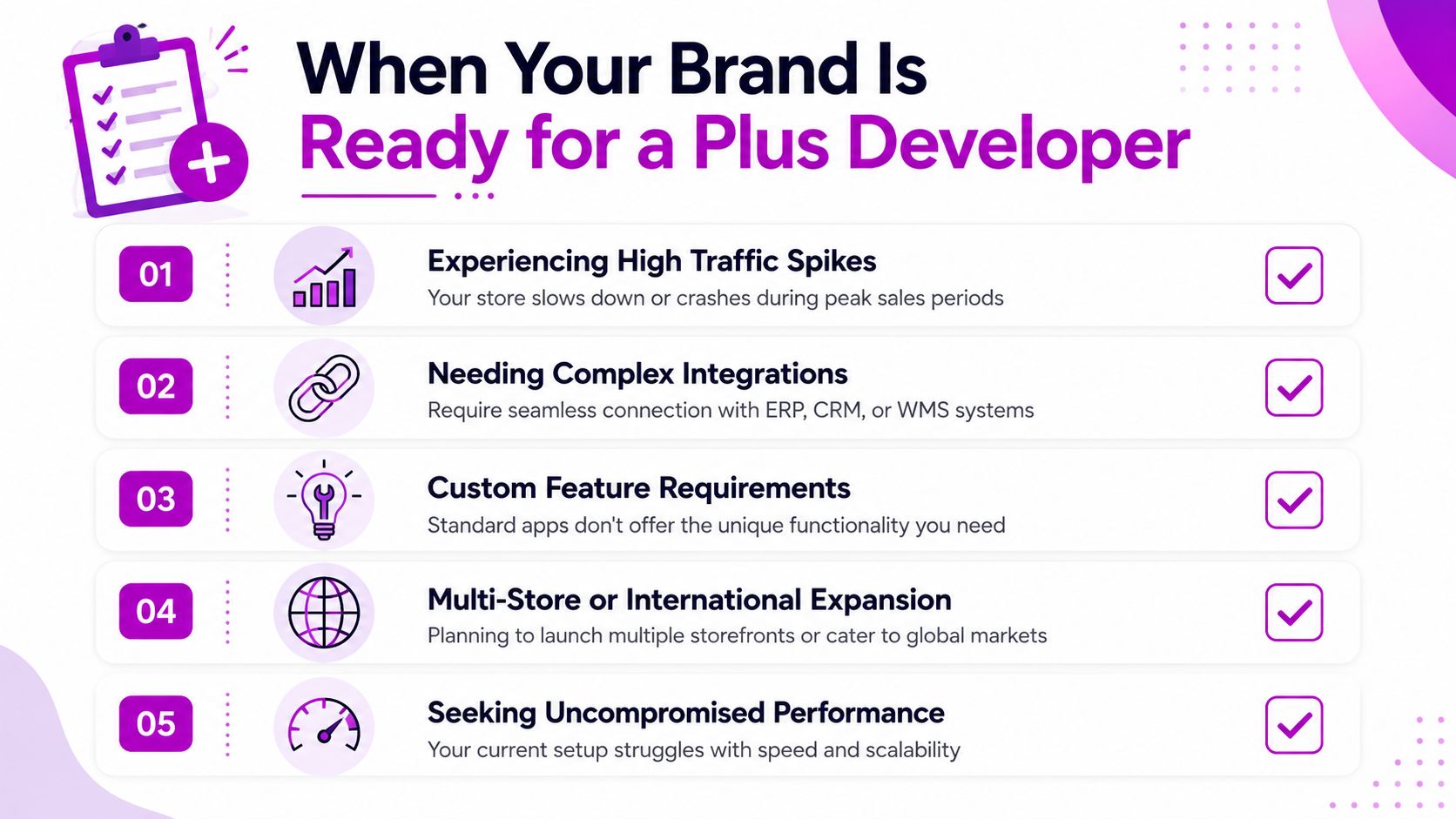 When Your Brand Is
Ready for a Plus Developer

01
Experiencing High Traffic Spikes
Your store slows down or crashes during peak sales periods

02
Needing Complex Integrations
Require seamless connection with ERP, CRM, or WMS systems

03
Custom Feature Requirements
Standard apps don't offer the unique functionality you need

04
Multi-Store or International Expansion
Planning to launch multiple storefronts or cater to global markets

05
Seeking Uncompromised Performance
Your current setup struggles with speed and scalability